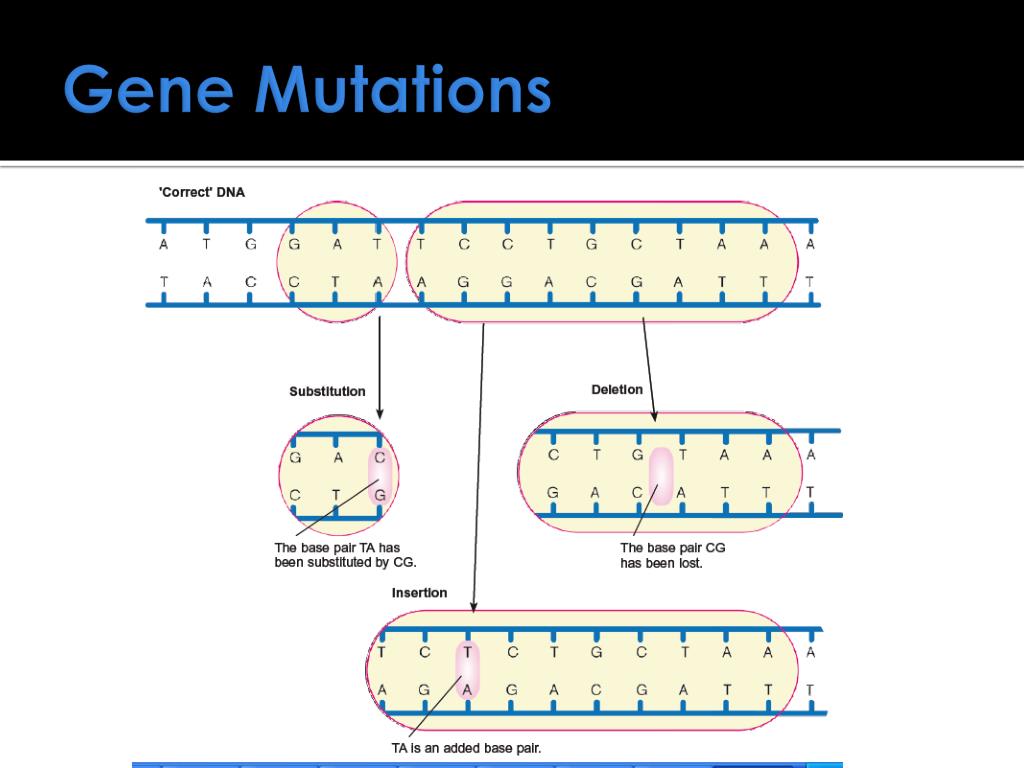 Gene Mutations

'Correct' DNA

A T G G A T T C C T G C T A A A
T A C C T A A G G A C G A T T T

Substitution

G A C
C T G

The base pair TA has been substituted by CG.

Deletion

C T G T A A A
G A C A T T T

The base pair CG has been lost.

Insertion

T C T C T G C T A A A
A G A G A C G A T T T

TA is an added base pair.